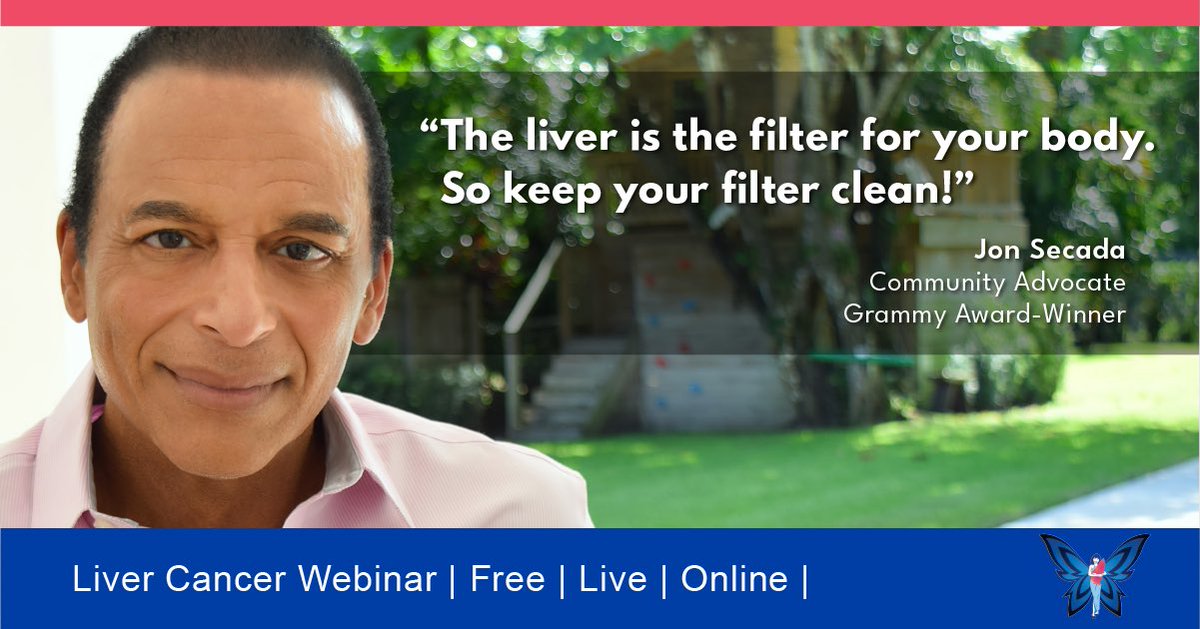 “The liver is the filter for your body. So keep your filter clean!”

Jon Secada
Community Advocate
Grammy Award-Winner

Liver Cancer Webinar | Free | Live | Online |